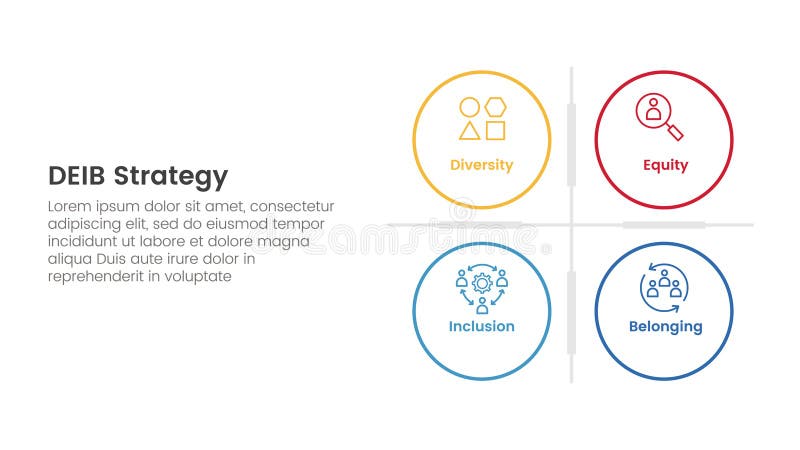 DEIB Strategy

Lorem ipsum dolor sit amet, consectetur adipiscing elit, sed do eiusmod tempor incididunt ut labore et dolore magna aliqua Duis aute irure dolor in reprehenderit in voluptate

Diversity

Equity

Inclusion

Belonging

dreamstime